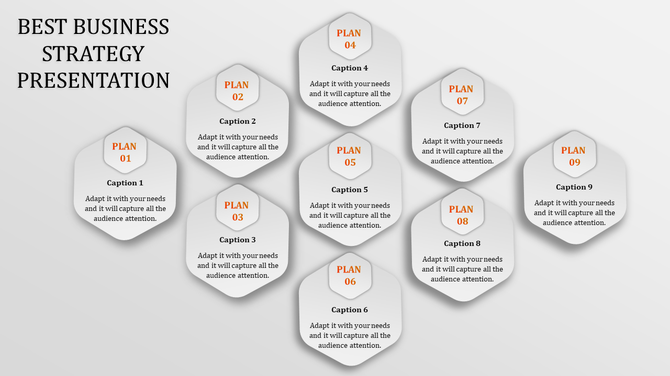 BEST BUSINESS STRATEGY PRESENTATION

PLAN 01

Caption 1

Adapt it with your needs and it will capture all the audience attention.

PLAN 02

Caption 2

Adapt it with your needs and it will capture all the audience attention.

PLAN 03

Caption 3

Adapt it with your needs and it will capture all the audience attention.

PLAN 04

Caption 4

Adapt it with your needs and it will capture all the audience attention.

PLAN 05

Caption 5

Adapt it with your needs and it will capture all the audience attention.

PLAN 06

Caption 6

Adapt it with your needs and it will capture all the audience attention.

PLAN 07

Caption 7

Adapt it with your needs and it will capture all the audience attention.

PLAN 08

Caption 8

Adapt it with your needs and it will capture all the audience attention.

PLAN 09

Caption 9

Adapt it with your needs and it will capture all the audience attention.